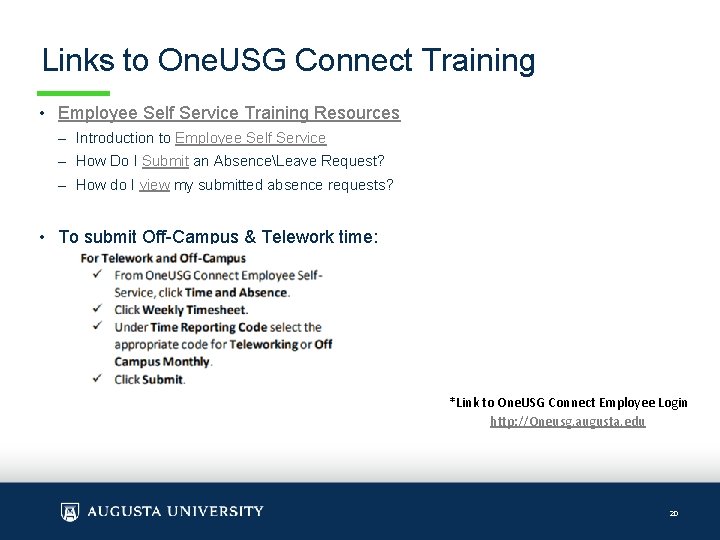 Links to OneUSG Connect Training

• Employee Self Service Training Resources
– Introduction to Employee Self Service
– How Do I Submit an Absence\Leave Request?
– How do I view my submitted absence requests?

• To submit Off-Campus & Telework time:

For Telework and Off-Campus
✓ From OneUSG Connect Employee Self-Service, click Time and Absence.
✓ Click Weekly Timesheet.
✓ Under Time Reporting Code select the appropriate code for Teleworking or Off Campus Monthly.
✓ Click Submit.

*Link to OneUSG Connect Employee Login
http://Oneusg.augusta.edu

AUGUSTA UNIVERSITY

20